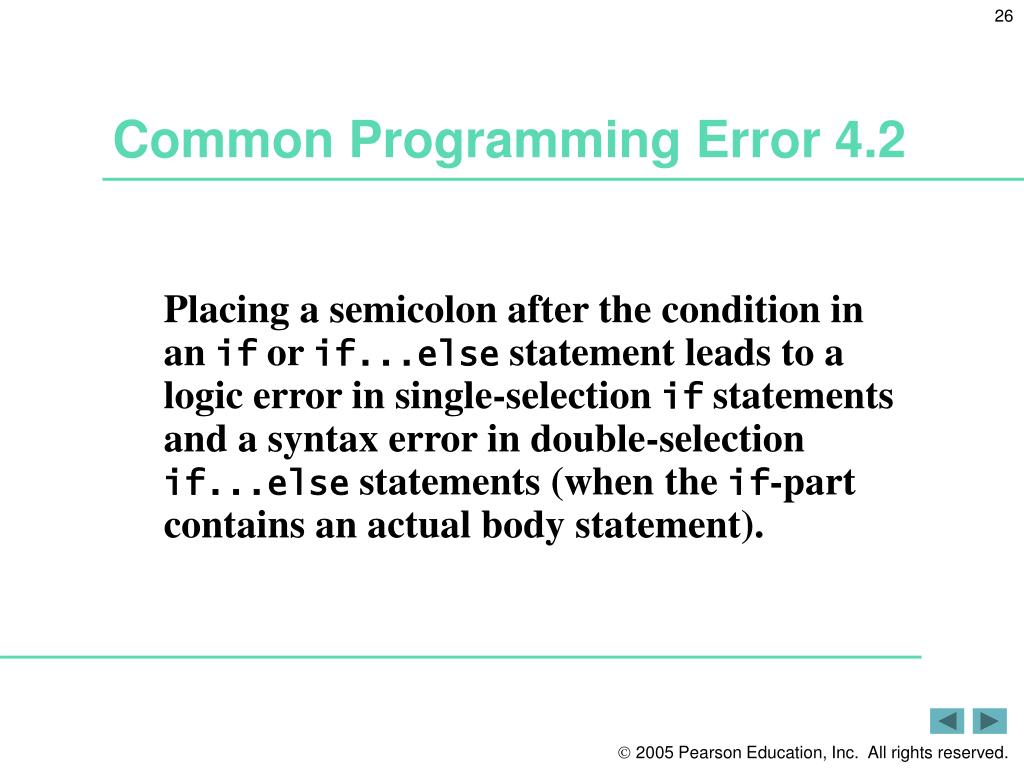 26

Common Programming Error 4.2

Placing a semicolon after the condition in an if or if...else statement leads to a logic error in single-selection if statements and a syntax error in double-selection if...else statements (when the if-part contains an actual body statement).

© 2005 Pearson Education, Inc. All rights reserved.